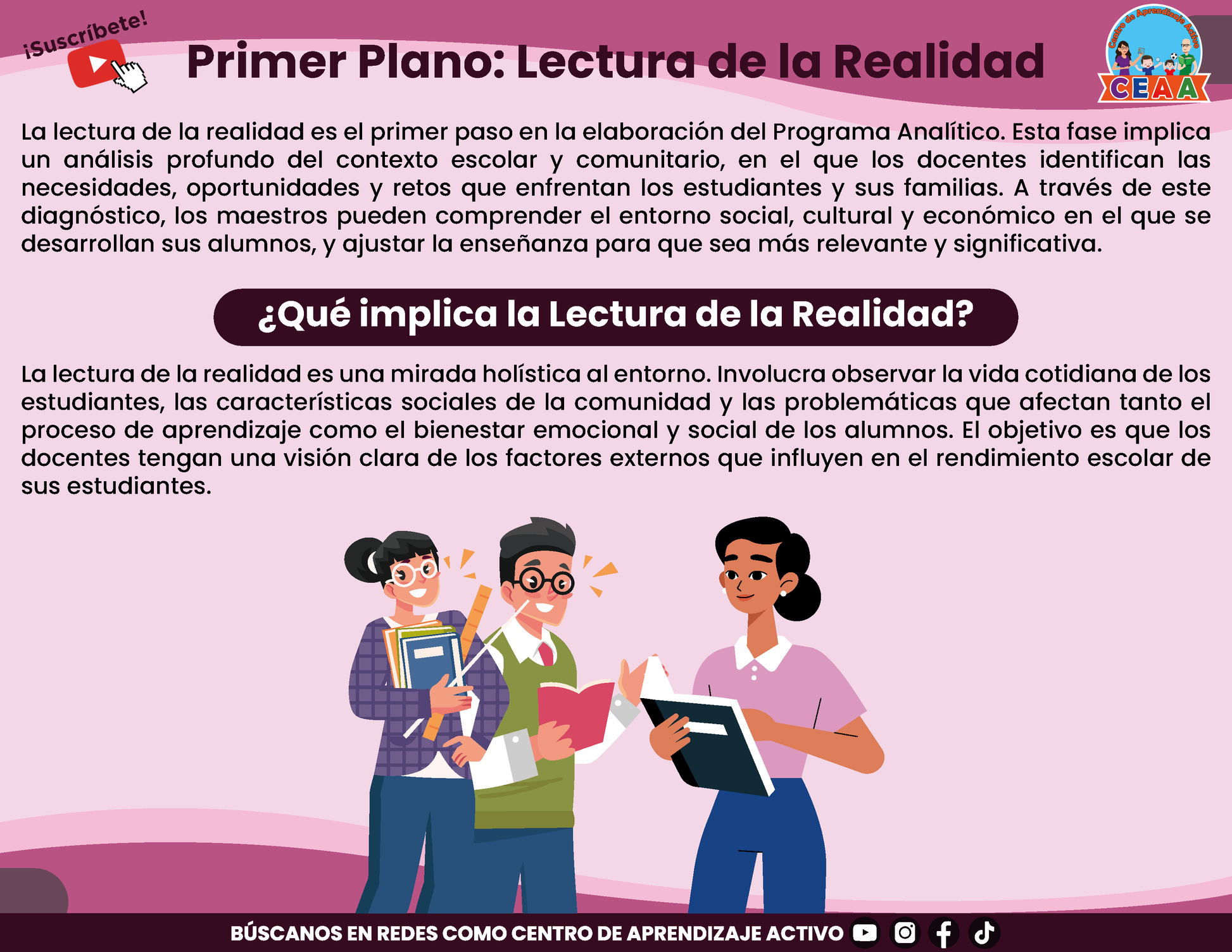 ¡Suscríbete!

Primer Plano: Lectura de la Realidad

Centro de Aprendizaje Activo
CEAA

La lectura de la realidad es el primer paso en la elaboración del Programa Analítico. Esta fase implica un análisis profundo del contexto escolar y comunitario, en el que los docentes identifican las necesidades, oportunidades y retos que enfrentan los estudiantes y sus familias. A través de este diagnóstico, los maestros pueden comprender el entorno social, cultural y económico en el que se desarrollan sus alumnos, y ajustar la enseñanza para que sea más relevante y significativa.

¿Qué implica la Lectura de la Realidad?

La lectura de la realidad es una mirada holística al entorno. Involucra observar la vida cotidiana de los estudiantes, las características sociales de la comunidad y las problemáticas que afectan tanto el proceso de aprendizaje como el bienestar emocional y social de los alumnos. El objetivo es que los docentes tengan una visión clara de los factores externos que influyen en el rendimiento escolar de sus estudiantes.

BÚSCANOS EN REDES COMO CENTRO DE APRENDIZAJE ACTIVO